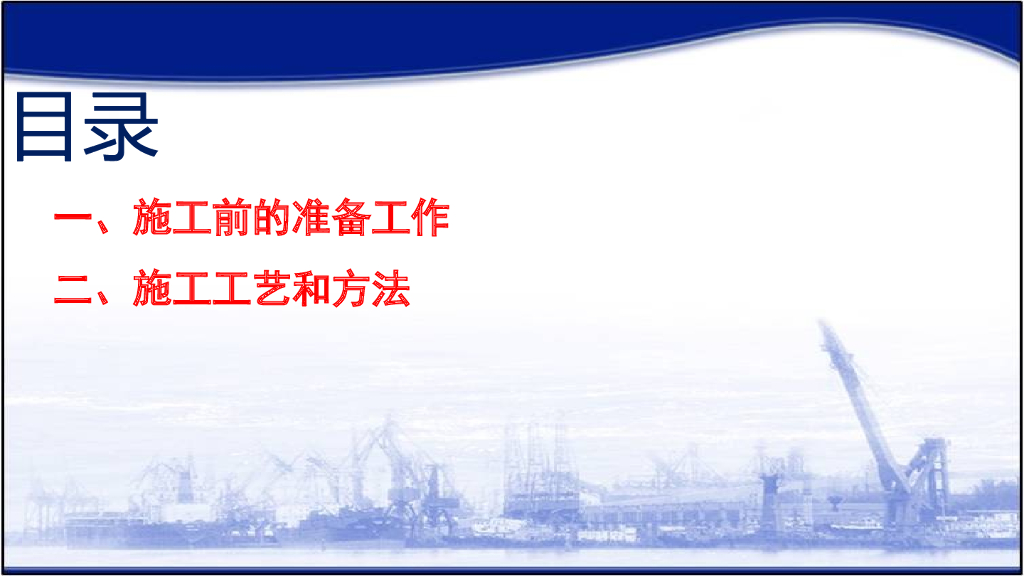 目录

一、施工前的准备工作

二、施工工艺和方法